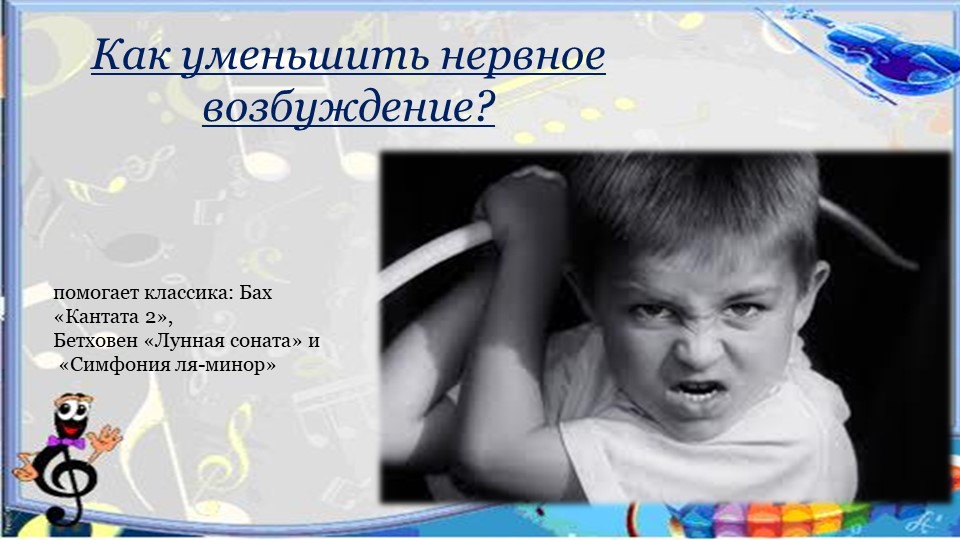 Как уменьшить нервное возбуждение?

помогает классика: Бах «Кантата 2»,
Бетховен «Лунная соната» и «Симфония ля-минор»